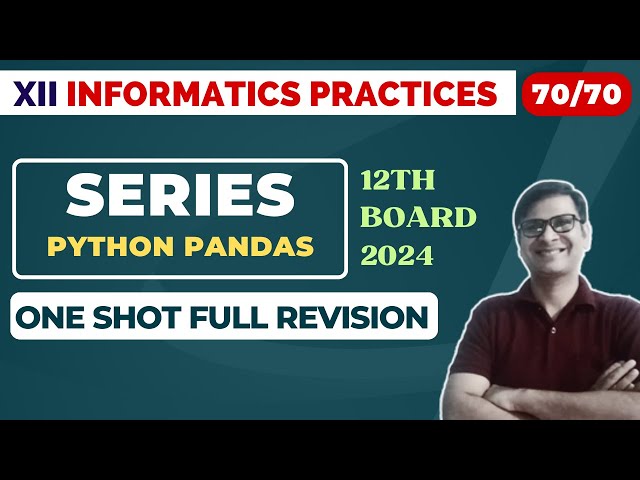 XII INFORMATICS PRACTICES

70/70

SERIES
PYTHON PANDAS

12TH
BOARD
2024

ONE SHOT FULL REVISION